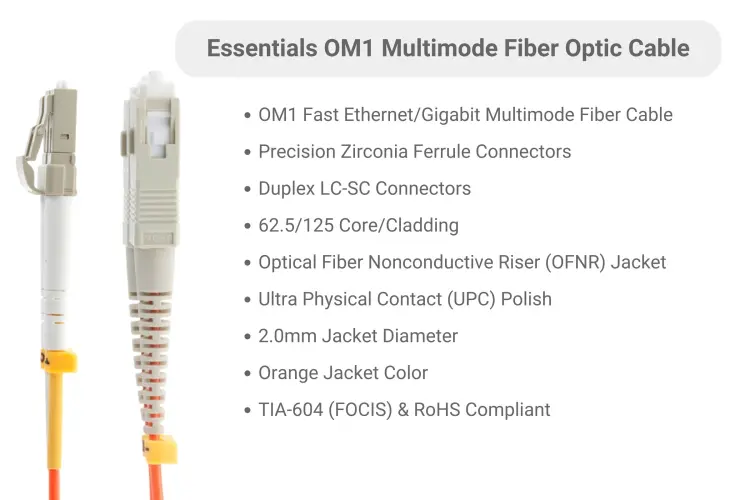 Essentials OM1 Multimode Fiber Optic Cable

• OM1 Fast Ethernet/Gigabit Multimode Fiber Cable
• Precision Zirconia Ferrule Connectors
• Duplex LC-SC Connectors
• 62.5/125 Core/Cladding
• Optical Fiber Nonconductive Riser (OFNR) Jacket
• Ultra Physical Contact (UPC) Polish
• 2.0mm Jacket Diameter
• Orange Jacket Color
• TIA-604 (FOCIS) & RoHS Compliant